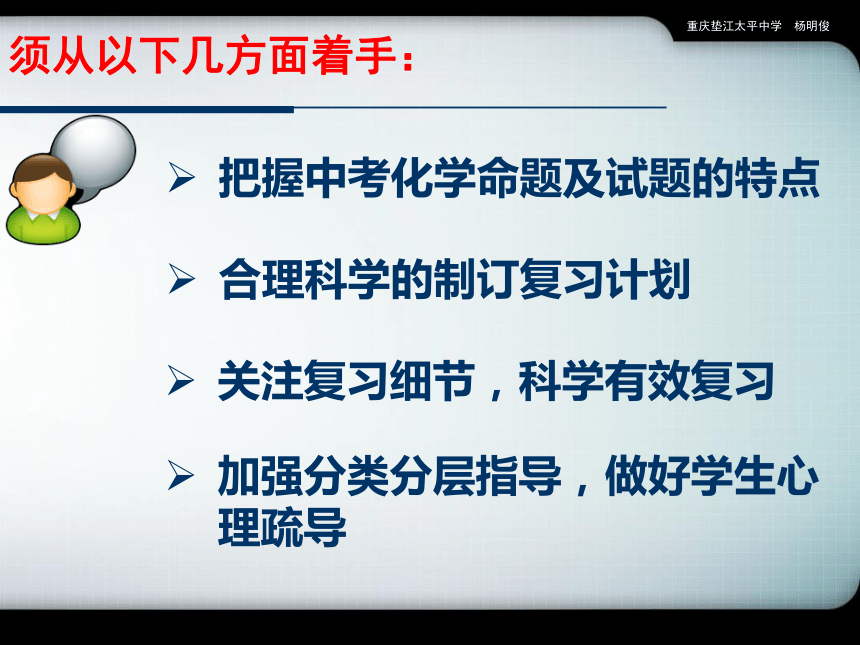 重庆垫江太平中学　杨明俊

须从以下几方面着手：

➢ 把握中考化学命题及试题的特点

➢ 合理科学的制订复习计划

➢ 关注复习细节，科学有效复习

➢ 加强分类分层指导，做好学生心理疏导